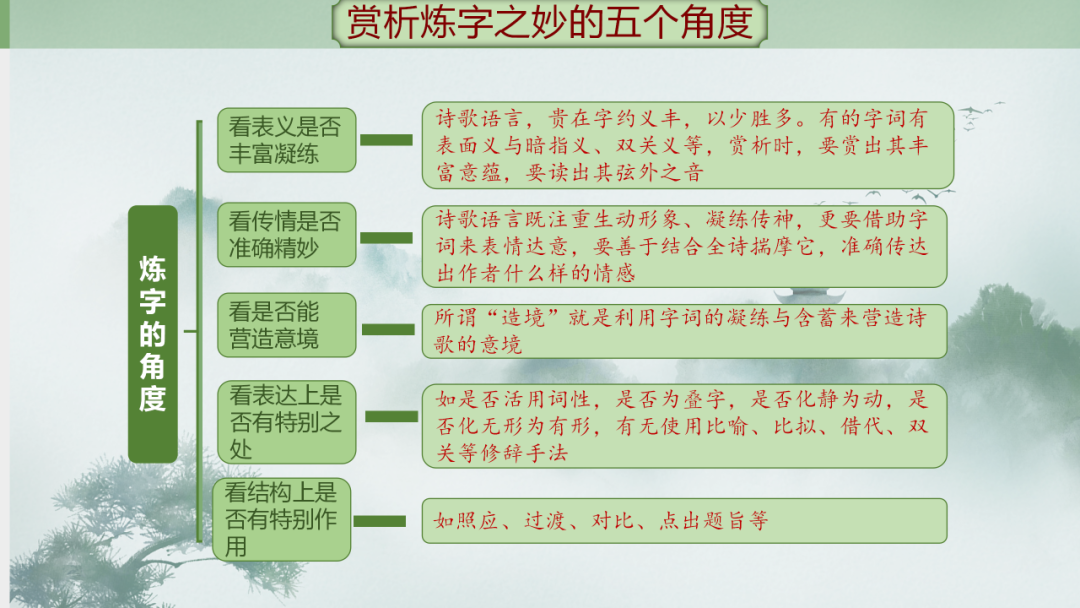 赏析炼字之妙的五个角度

炼字的角度

看表义是否丰富凝练

诗歌语言，贵在字约义丰，以少胜多。有的字词有表面义与暗指义、双关义等，赏析时，要赏出其丰富意蕴，要读出其弦外之音

看传情是否准确精妙

诗歌语言既注重生动形象、凝练传神，更要借助字词来表情达意，要善于结合全诗揣摩它，准确传达出作者什么样的情感

看是否能营造意境

所谓“造境”就是利用字词的凝练与含蓄来营造诗歌的意境

看表达上是否有特别之处

如是否活用词性，是否为叠字，是否化静为动，是否化无形为有形，有无使用比喻、比拟、借代、双关等修辞手法

看结构上是否有特别作用

如照应、过渡、对比、点出题旨等